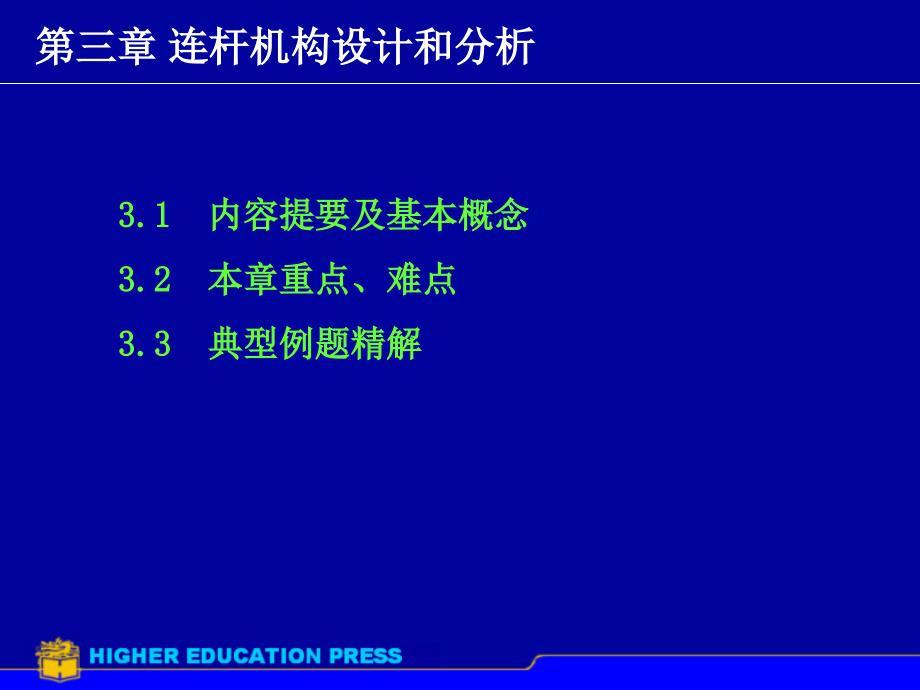 第三章 连杆机构设计和分析

3.1 内容提要及基本概念

3.2 本章重点、难点

3.3 典型例题精解

HIGHER EDUCATION PRESS